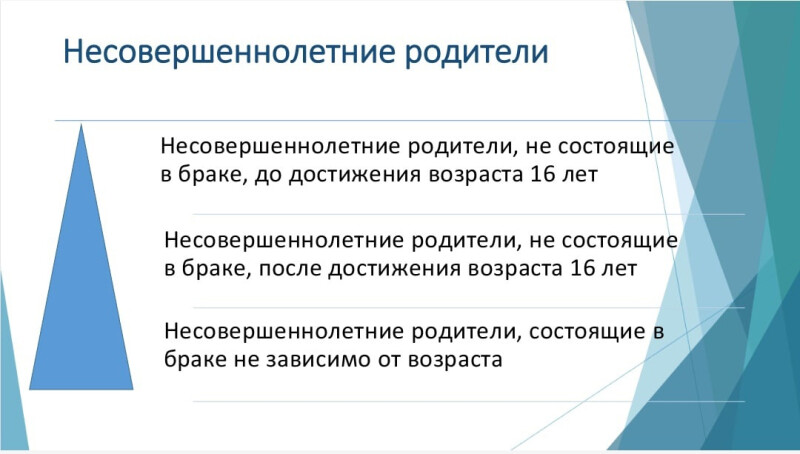 Несовершеннолетние родители

Несовершеннолетние родители, не состоящие в браке, до достижения возраста 16 лет

Несовершеннолетние родители, не состоящие в браке, после достижения возраста 16 лет

Несовершеннолетние родители, состоящие в браке не зависимо от возраста